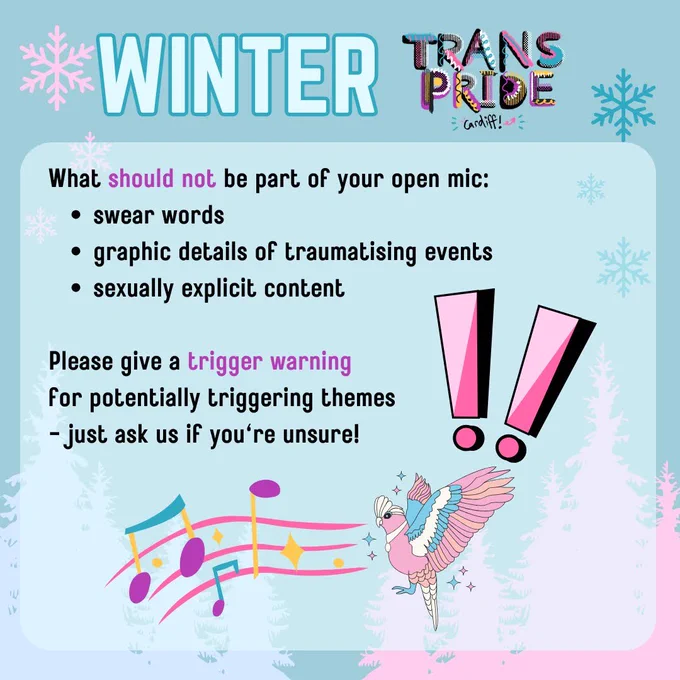 WINTER TRANS PRIDE
Cardiff!

What should not be part of your open mic:
• swear words
• graphic details of traumatising events
• sexually explicit content

Please give a trigger warning for potentially triggering themes – just ask us if you're unsure!

!!